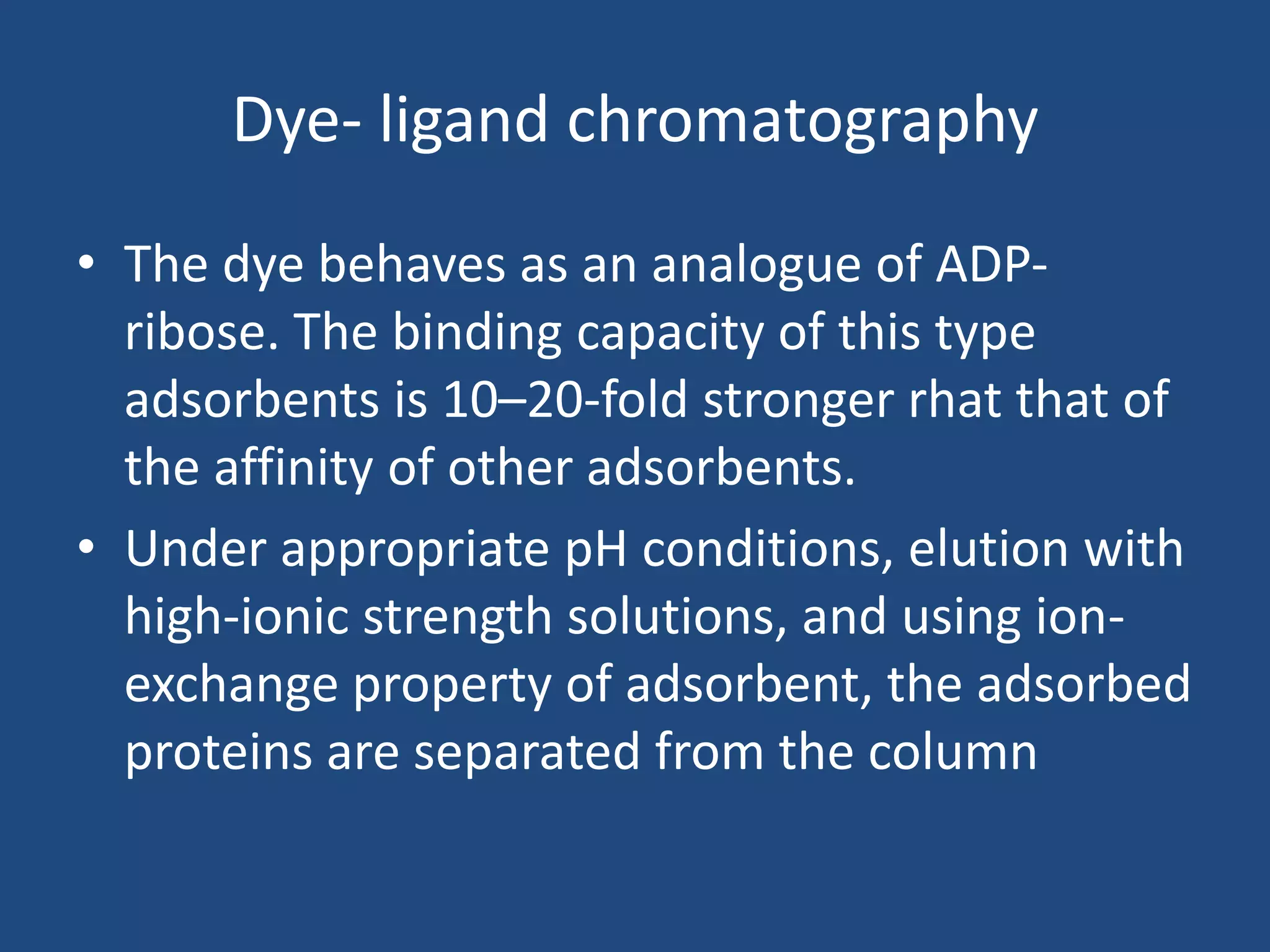 Dye- ligand chromatography

• The dye behaves as an analogue of ADP-ribose. The binding capacity of this type adsorbents is 10–20-fold stronger rhat that of the affinity of other adsorbents.

• Under appropriate pH conditions, elution with high-ionic strength solutions, and using ion-exchange property of adsorbent, the adsorbed proteins are separated from the column